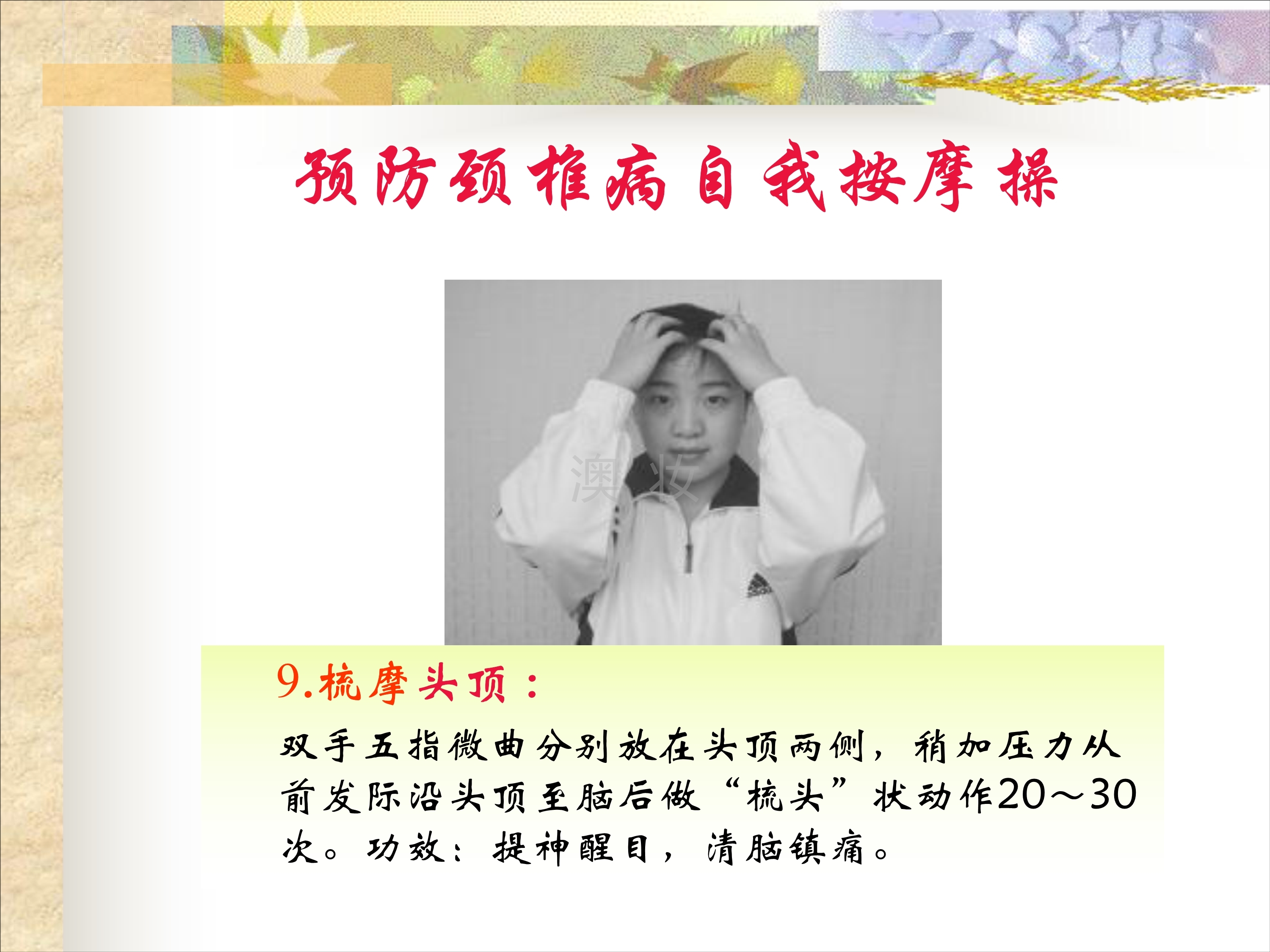 预防颈椎病自我按摩操

澳妆

9.梳摩头顶：

双手五指微曲分别放在头顶两侧，稍加压力从前发际沿头顶至脑后做“梳头”状动作20～30次。功效：提神醒目，清脑镇痛。